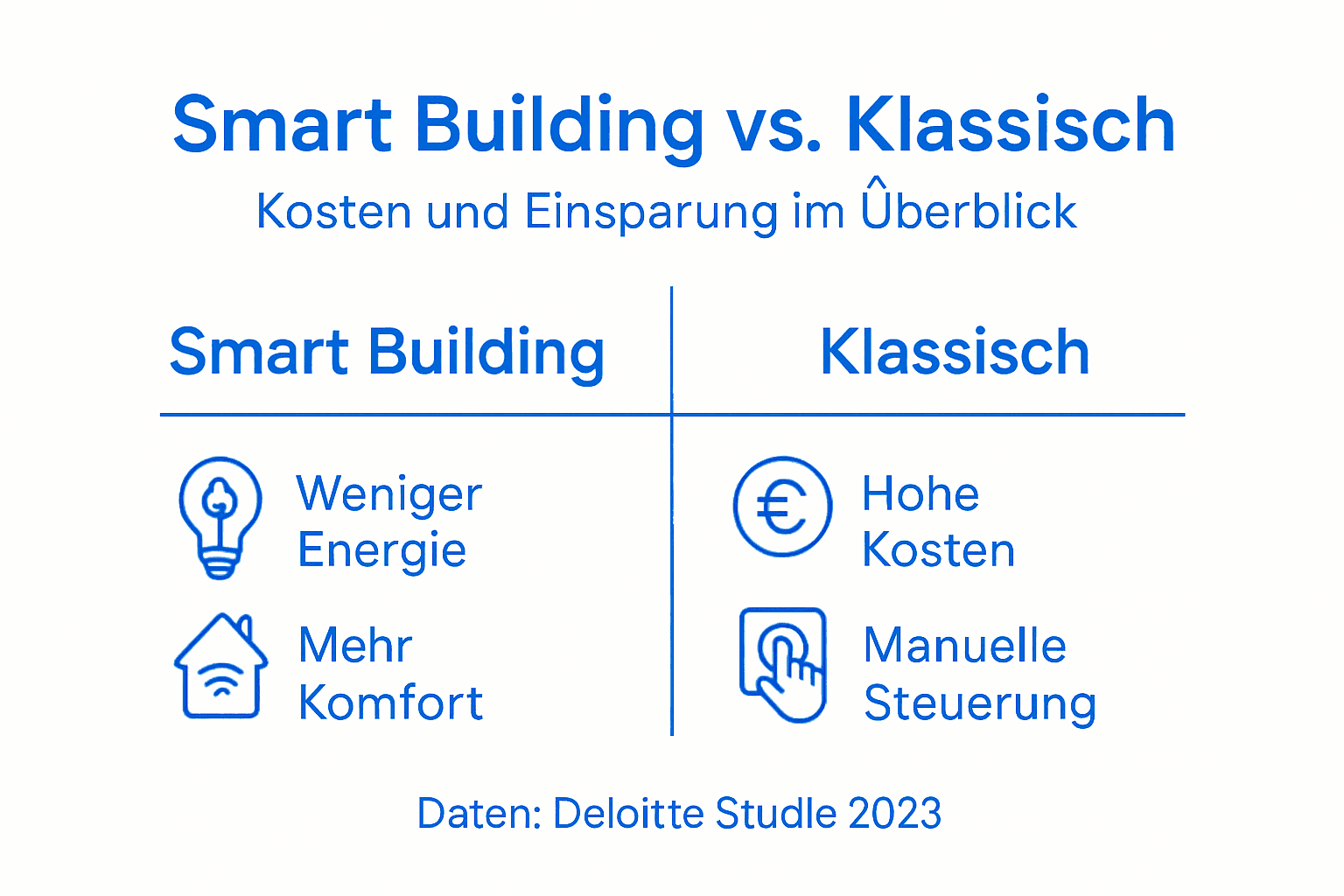 Smart Building vs. Klassisch

Kosten und Einsparung im Ûberblick

| Smart Building | Klassisch |
|---|---|
| Weniger Energie | Hohe Kosten |
| Mehr Komfort | Manuelle Steuerung |

Daten: Deloitte Studle 2023